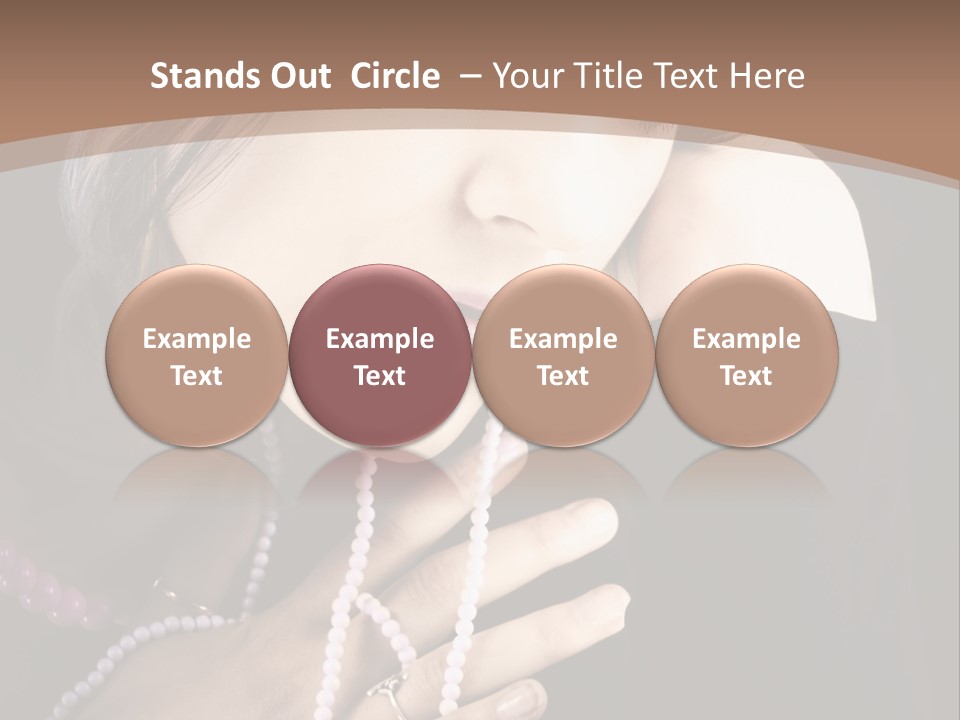 Stands Out Circle – Your Title Text Here

Example Text

Example Text

Example Text

Example Text